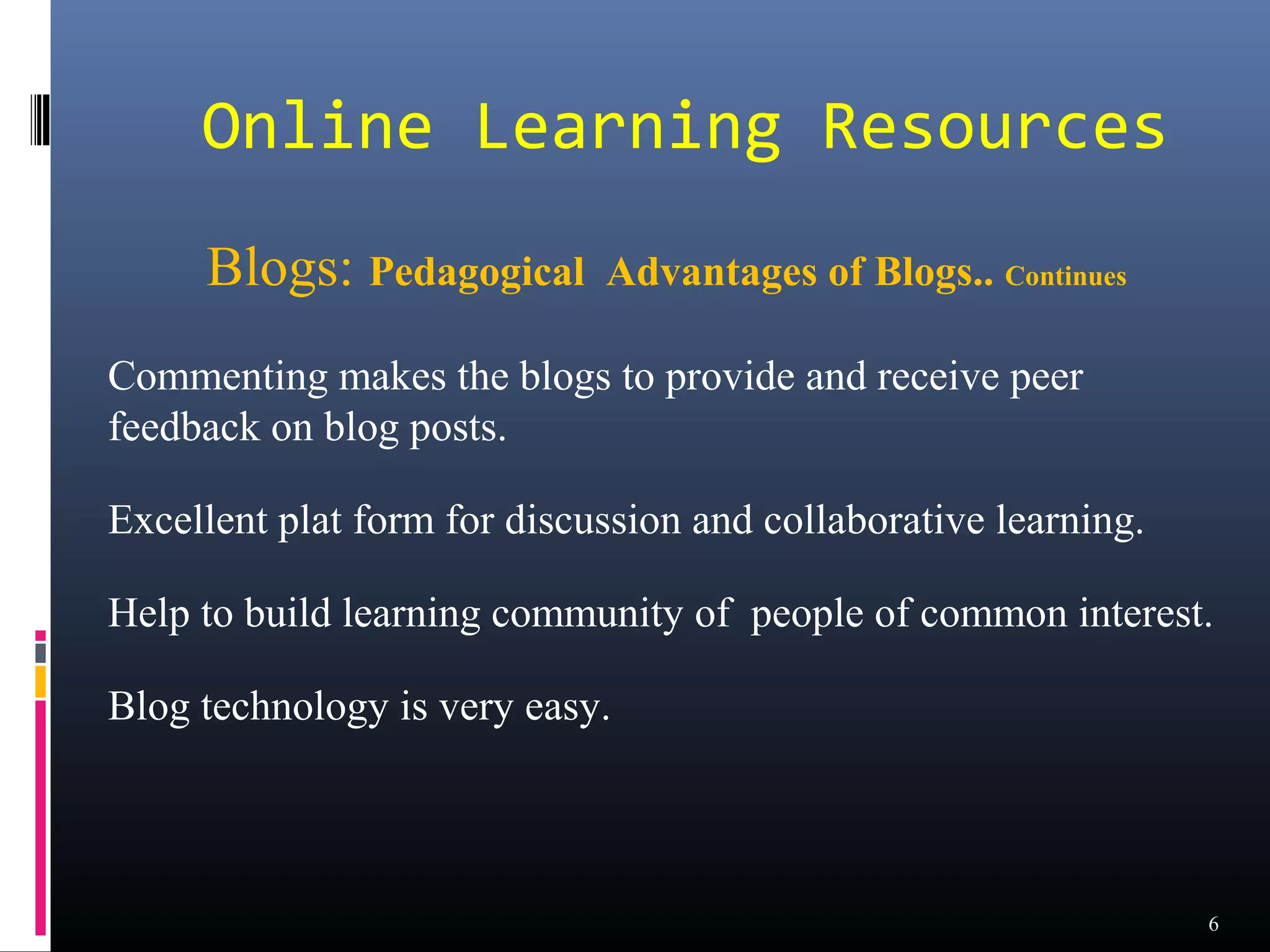 Online Learning Resources

Blogs: Pedagogical Advantages of Blogs.. Continues

Commenting makes the blogs to provide and receive peer feedback on blog posts.

Excellent plat form for discussion and collaborative learning.

Help to build learning community of people of common interest.

Blog technology is very easy.

6